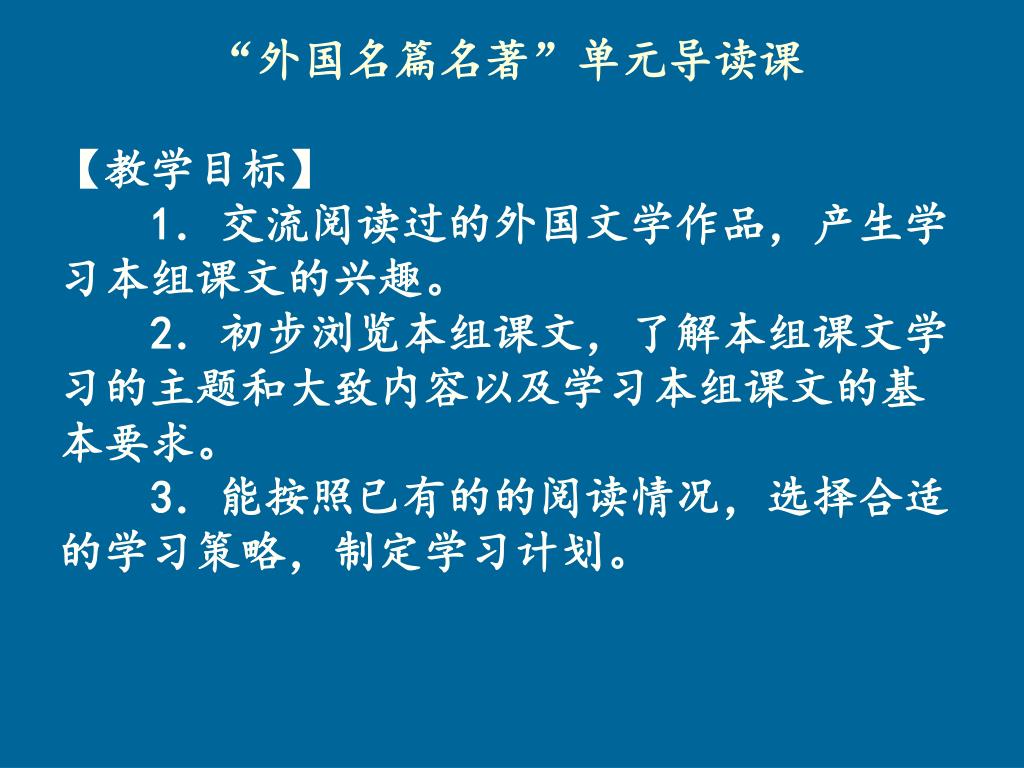 “外国名篇名著”单元导读课

【教学目标】

1．交流阅读过的外国文学作品，产生学习本组课文的兴趣。

2．初步浏览本组课文，了解本组课文学习的主题和大致内容以及学习本组课文的基本要求。

3．能按照已有的的阅读情况，选择合适的学习策略，制定学习计划。